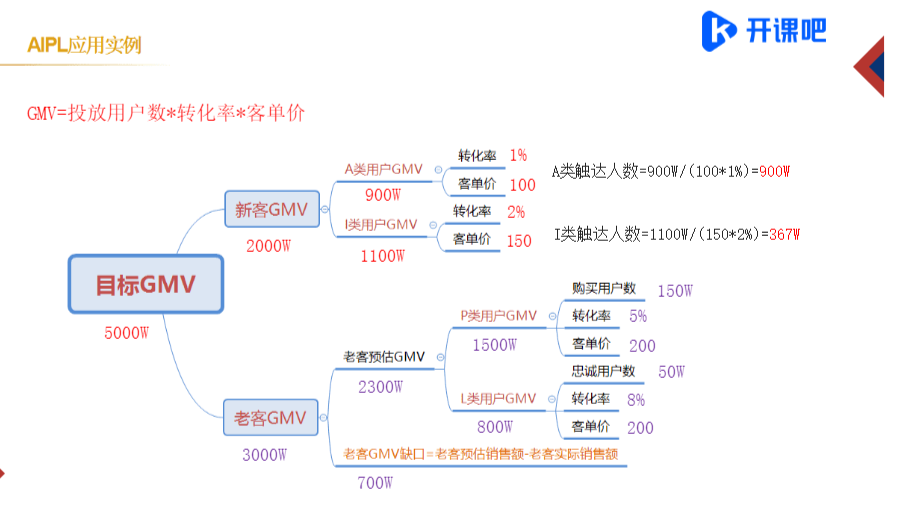 AIPL应用实例

开课吧

GMV=投放用户数*转化率*客单价

目标GMV
5000W

新客GMV
2000W

A类用户GMV
900W
转化率 1%
客单价 100

A类触达人数=900W/(100*1%)=900W

I类用户GMV
1100W
转化率 2%
客单价 150

I类触达人数=1100W/(150*2%)=367W

老客GMV
3000W

老客预估GMV
2300W

P类用户GMV
1500W
购买用户数 150W
转化率 5%
客单价 200

L类用户GMV
800W
忠诚用户数 50W
转化率 8%
客单价 200

老客GMV缺口=老客预估销售额-老客实际销售额
700W